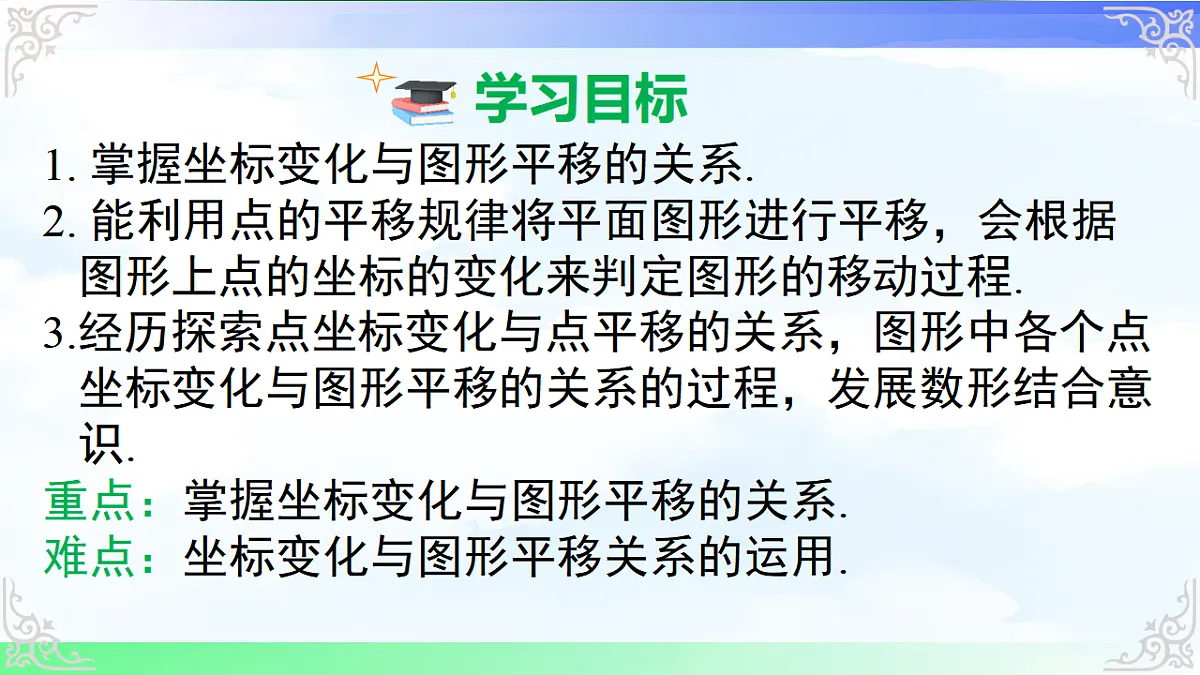 学习目标

1. 掌握坐标变化与图形平移的关系.

2. 能利用点的平移规律将平面图形进行平移，会根据图形上点的坐标的变化来判定图形的移动过程.

3.经历探索点坐标变化与点平移的关系，图形中各个点坐标变化与图形平移的关系的过程，发展数形结合意识.

重点：掌握坐标变化与图形平移的关系.

难点：坐标变化与图形平移关系的运用.